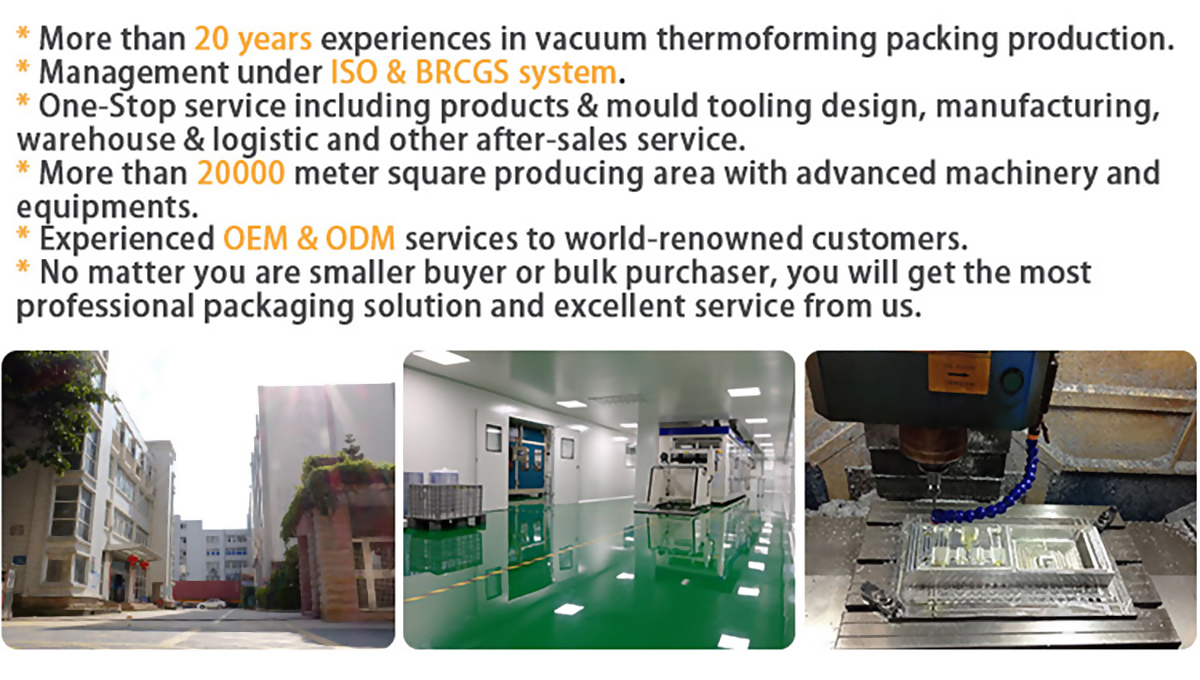 * More than 20 years experiences in vacuum thermoforming packing production.
* Management under ISO & BRCGS system.
* One-Stop service including products & mould tooling design, manufacturing, warehouse & logistic and other after-sales service.
* More than 20000 meter square producing area with advanced machinery and equipments.
* Experienced OEM & ODM services to world-renowned customers.
* No matter you are smaller buyer or bulk purchaser, you will get the most professional packaging solution and excellent service from us.